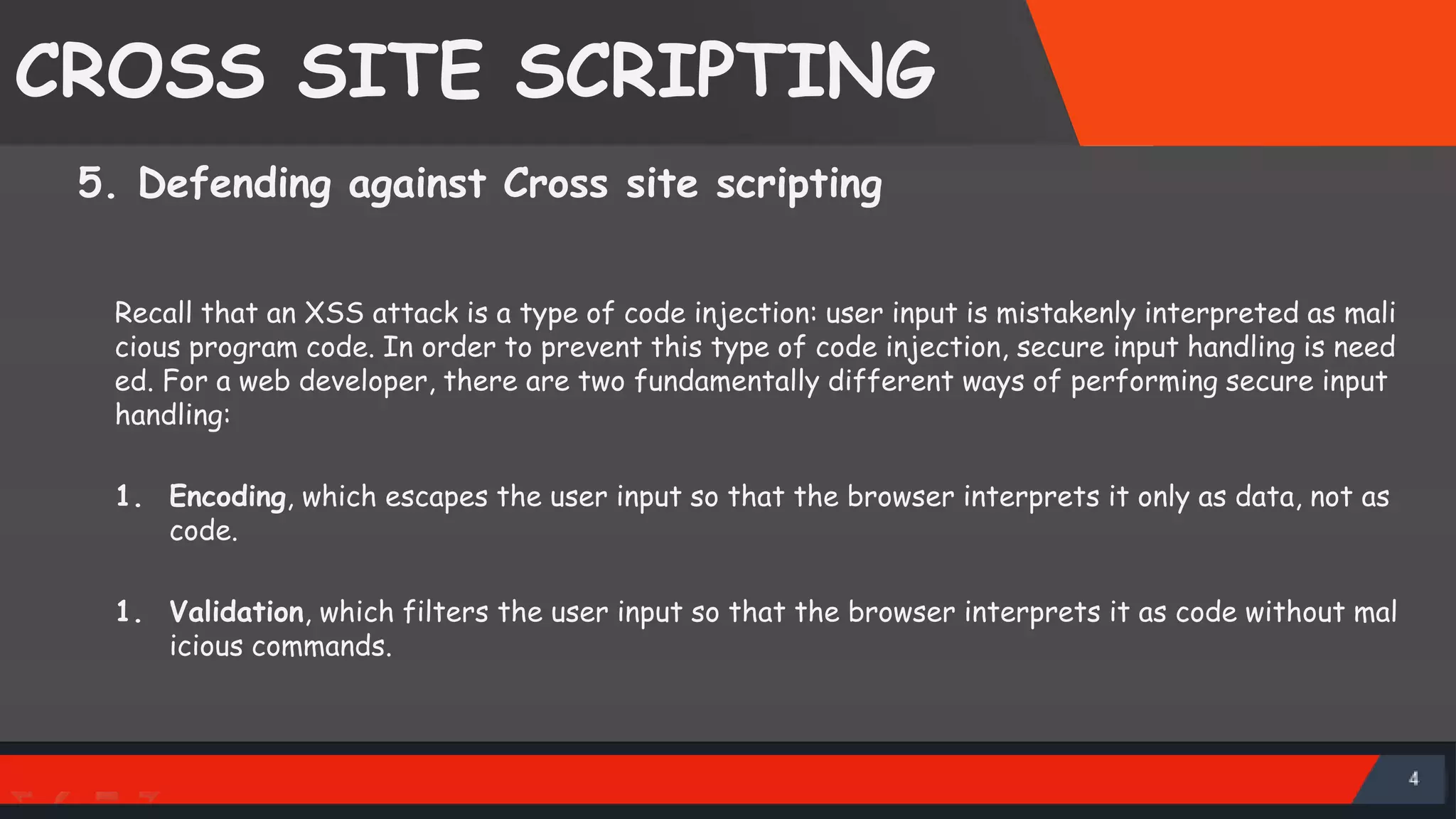 CROSS SITE SCRIPTING

5. Defending against Cross site scripting

Recall that an XSS attack is a type of code injection: user input is mistakenly interpreted as mali cious program code. In order to prevent this type of code injection, secure input handling is need ed. For a web developer, there are two fundamentally different ways of performing secure input handling:

1. Encoding, which escapes the user input so that the browser interprets it only as data, not as code.

1. Validation, which filters the user input so that the browser interprets it as code without mal icious commands.

4